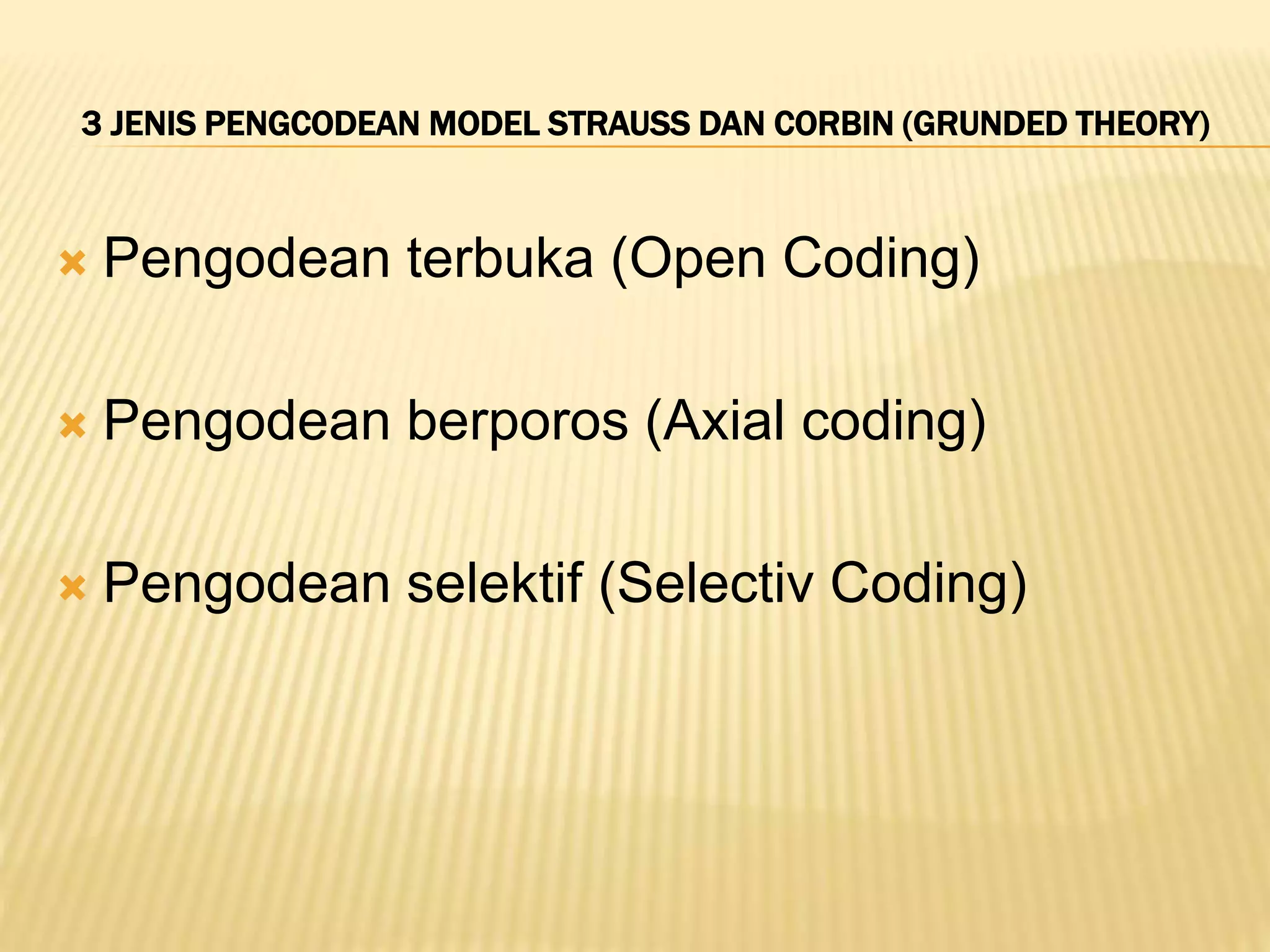 3 JENIS PENGCODEAN MODEL STRAUSS DAN CORBIN (GRUNDED THEORY)

Pengodean terbuka (Open Coding)

Pengodean berporos (Axial coding)

Pengodean selektif (Selectiv Coding)